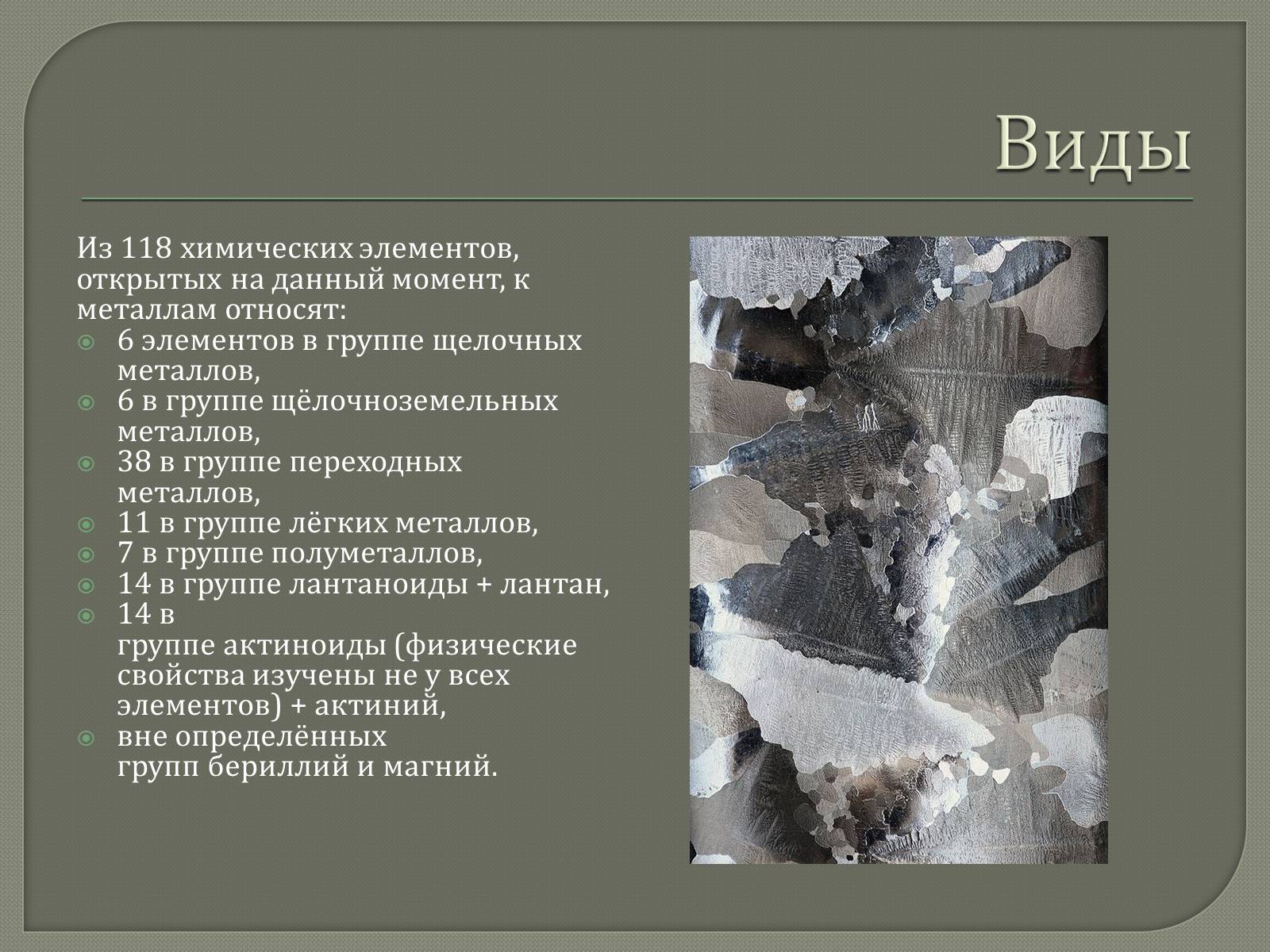 Виды

Из 118 химических элементов, открытых на данный момент, к металлам относят:

6 элементов в группе щелочных металлов,
6 в группе щёлочноземельных металлов,
38 в группе переходных металлов,
11 в группе лёгких металлов,
7 в группе полуметаллов,
14 в группе лантаноиды + лантан,
14 в группе актиноиды (физические свойства изучены не у всех элементов) + актиний,
вне определённых групп бериллий и магний.